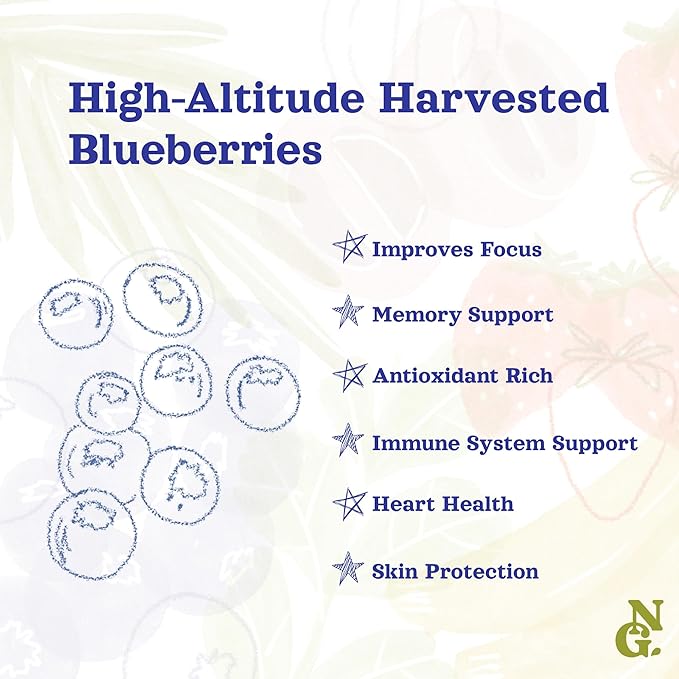 High-Altitude Harvested Blueberries

Improves Focus

Memory Support

Antioxidant Rich

Immune System Support

Heart Health

Skin Protection

NG.